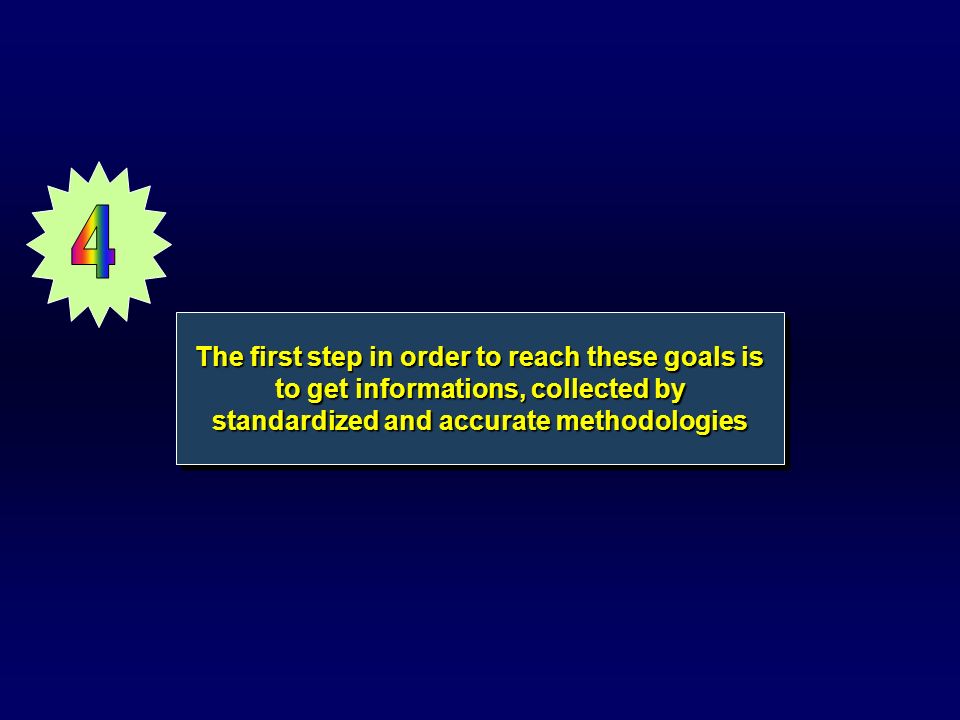 4

The first step in order to reach these goals is to get informations, collected by standardized and accurate methodologies